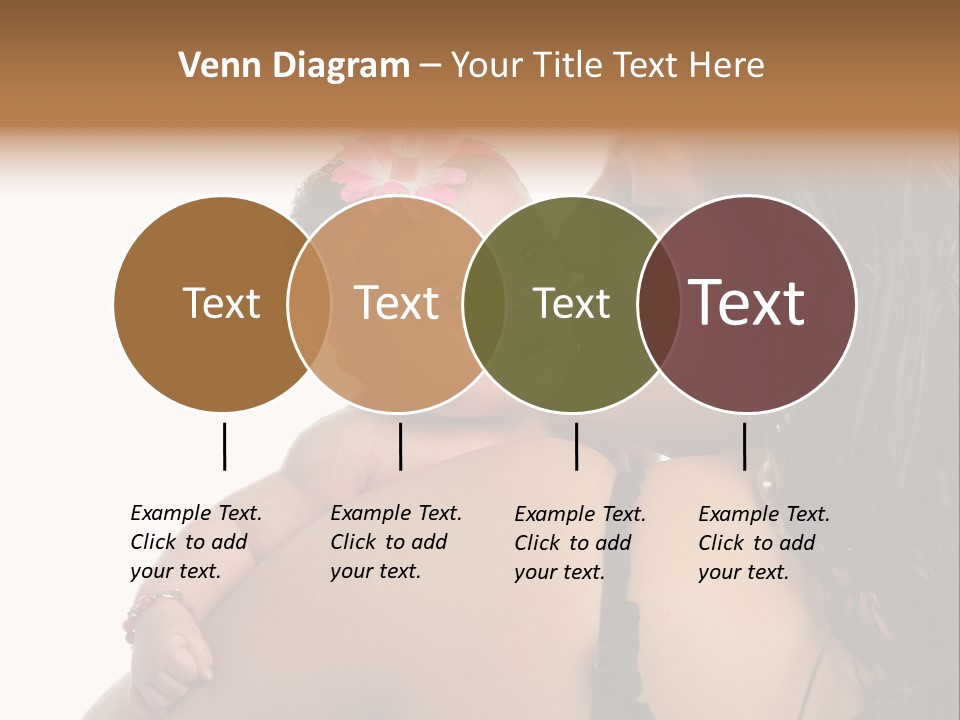 Venn Diagram – Your Title Text Here

Text

Text

Text

Text

Example Text. Click to add your text.

Example Text. Click to add your text.

Example Text. Click to add your text.

Example Text. Click to add your text.